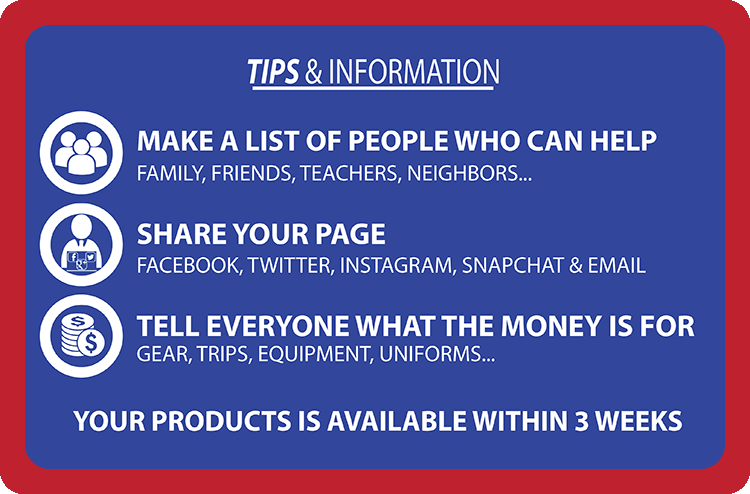 TIPS & INFORMATION

MAKE A LIST OF PEOPLE WHO CAN HELP
FAMILY, FRIENDS, TEACHERS, NEIGHBORS...

SHARE YOUR PAGE
FACEBOOK, TWITTER, INSTAGRAM, SNAPCHAT & EMAIL

TELL EVERYONE WHAT THE MONEY IS FOR
GEAR, TRIPS, EQUIPMENT, UNIFORMS...

YOUR PRODUCTS IS AVAILABLE WITHIN 3 WEEKS